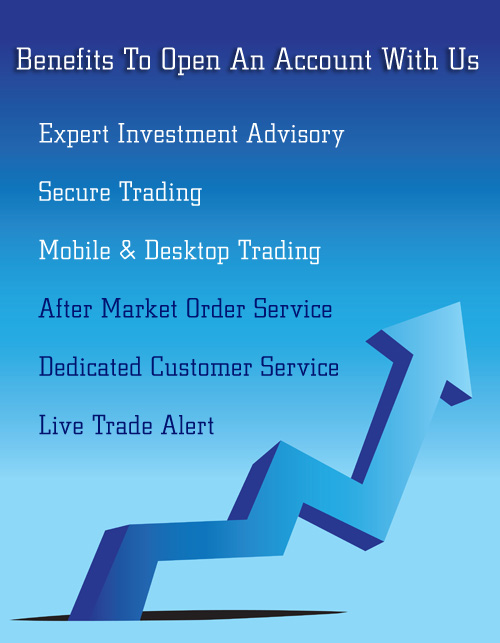 Benefits To Open An Account With Us

Expert Investment Advisory

Secure Trading

Mobile & Desktop Trading

After Market Order Service

Dedicated Customer Service

Live Trade Alert